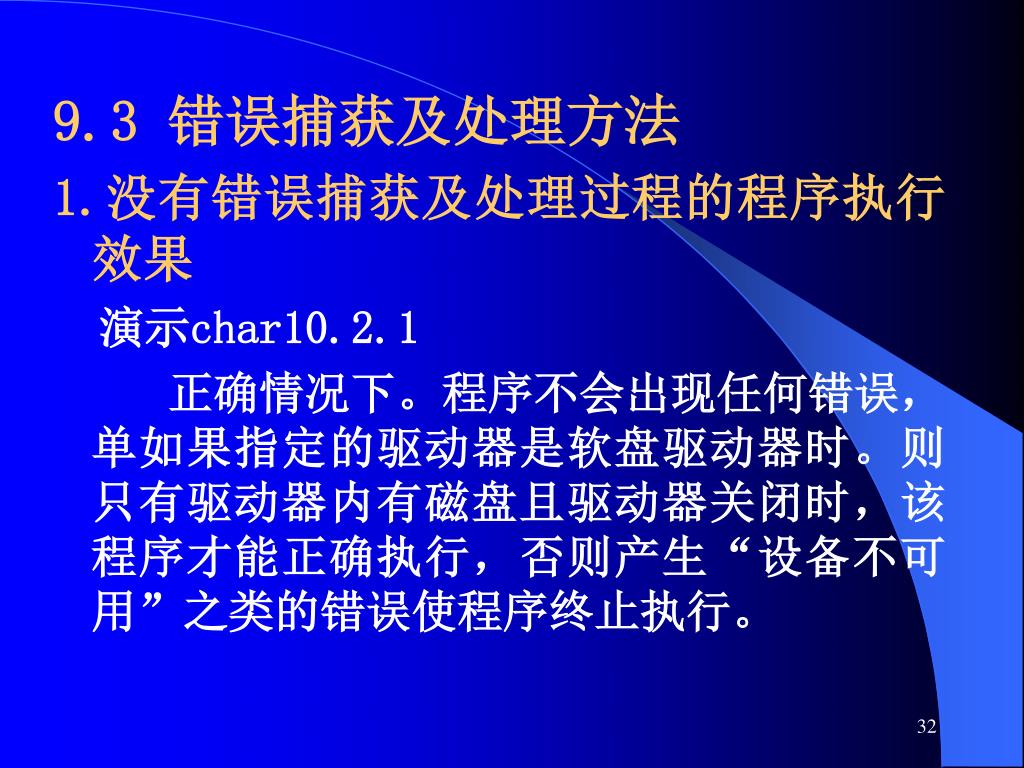 9.3 错误捕获及处理方法

1.没有错误捕获及处理过程的程序执行效果

演示char10.2.1

正确情况下。程序不会出现任何错误，单如果指定的驱动器是软盘驱动器时。则只有驱动器内有磁盘且驱动器关闭时，该程序才能正确执行，否则产生“设备不可用”之类的错误使程序终止执行。

32